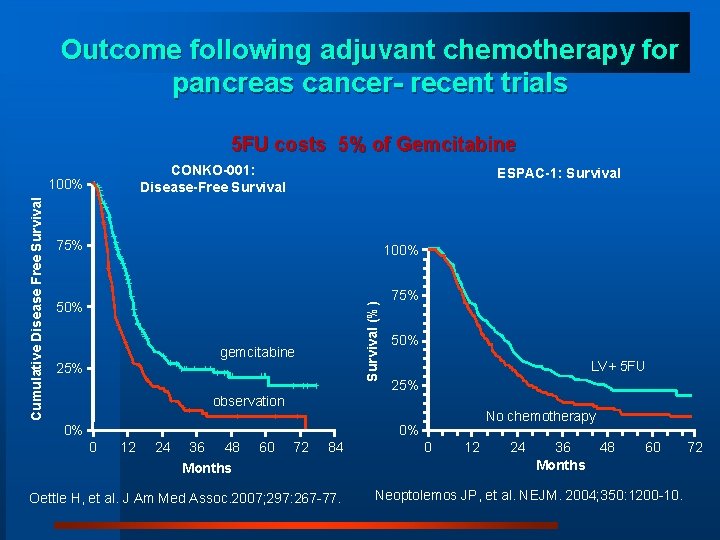 Outcome following adjuvant chemotherapy for pancreas cancer- recent trials

5FU costs 5% of Gemcitabine

CONKO-001:
Disease-Free Survival

Cumulative Disease Free Survival

100%
75%
50%
25%
0%

gemcitabine
observation

0 12 24 36 48 60 72 84
Months

Oettle H, et al. J Am Med Assoc.2007;297:267-77.

ESPAC-1: Survival

Survival (%)

100%
75%
50%
25%
0%

LV + 5FU
No chemotherapy

0 12 24 36 48 60 72
Months

Neoptolemos JP, et al. NEJM. 2004;350:1200-10.